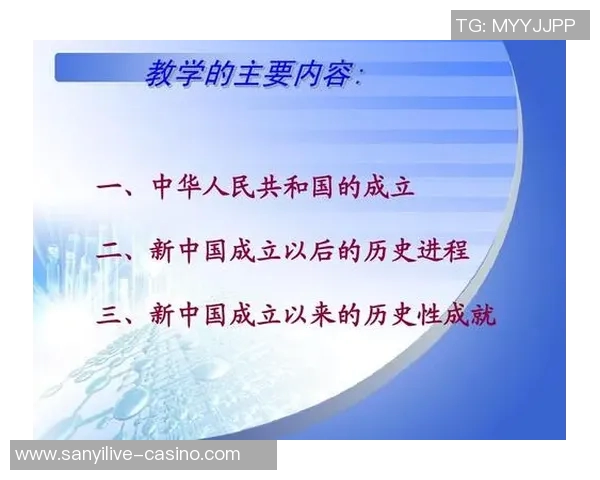 TG: MYYJJPP

教学的主要内容:

一、中华人民共和国的成立

二、新中国成立以后的历史进程

三、新中国成立以来的历史性成就

www.sanyilive-casino.com